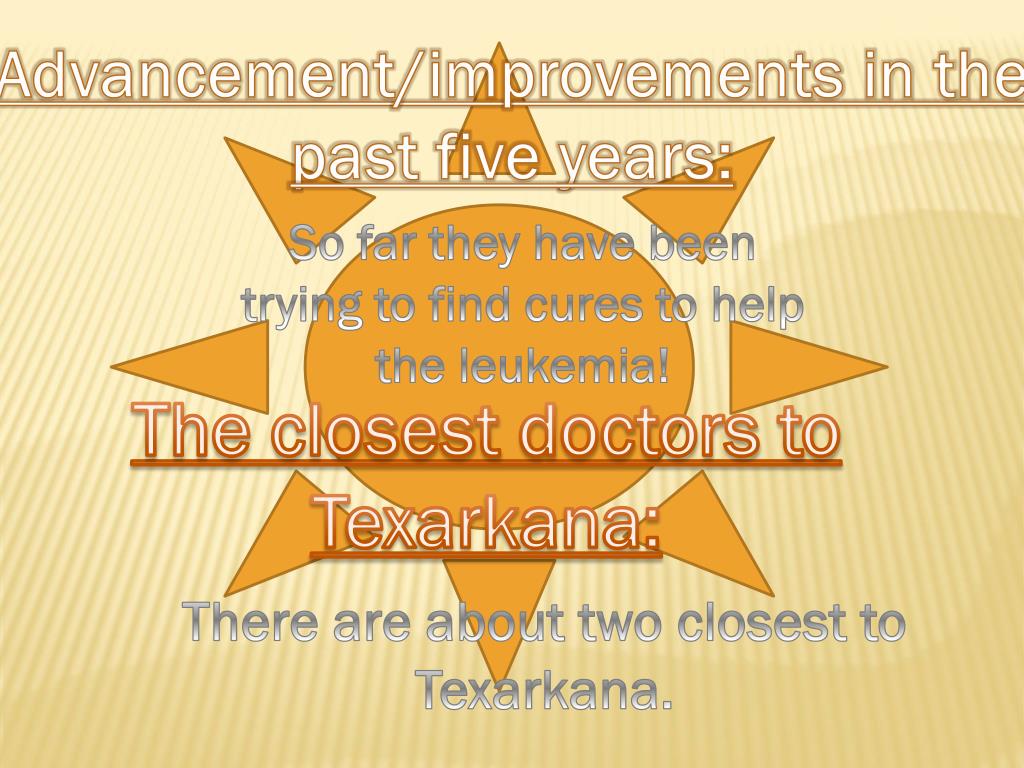 Advancement/improvements in the past five years:

So far they have been trying to find cures to help the leukemia!

The closest doctors to Texarkana:

There are about two closest to Texarkana.